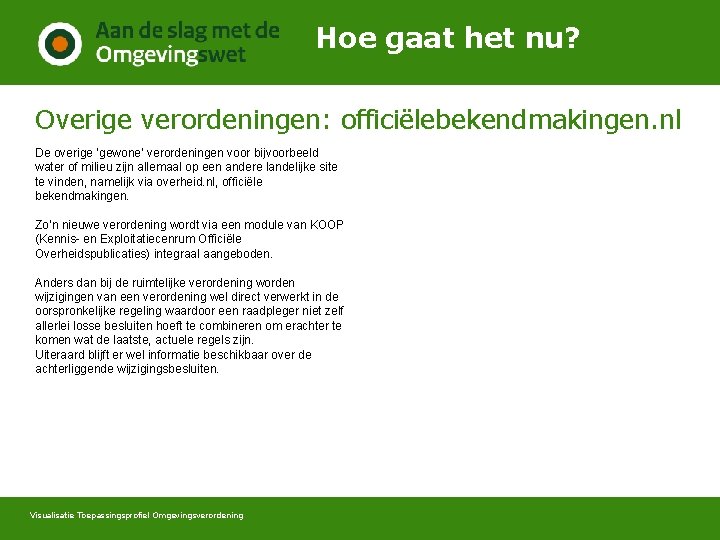 Aan de slag met de Omgevingswet

Hoe gaat het nu?

Overige verordeningen: officiëlebekendmakingen.nl

De overige 'gewone' verordeningen voor bijvoorbeeld water of milieu zijn allemaal op een andere landelijke site te vinden, namelijk via overheid.nl, officiële bekendmakingen.

Zo'n nieuwe verordening wordt via een module van KOOP (Kennis- en Exploitatiecenrum Officiële Overheidspublicaties) integraal aangeboden.

Anders dan bij de ruimtelijke verordening worden wijzigingen van een verordening wel direct verwerkt in de oorspronkelijke regeling waardoor een raadpleger niet zelf allerlei losse besluiten hoeft te combineren om erachter te komen wat de laatste, actuele regels zijn.
Uiteraard blijft er wel informatie beschikbaar over de achterliggende wijzigingsbesluiten.

Visualisatie Toepassingsprofiel Omgevingsverordening